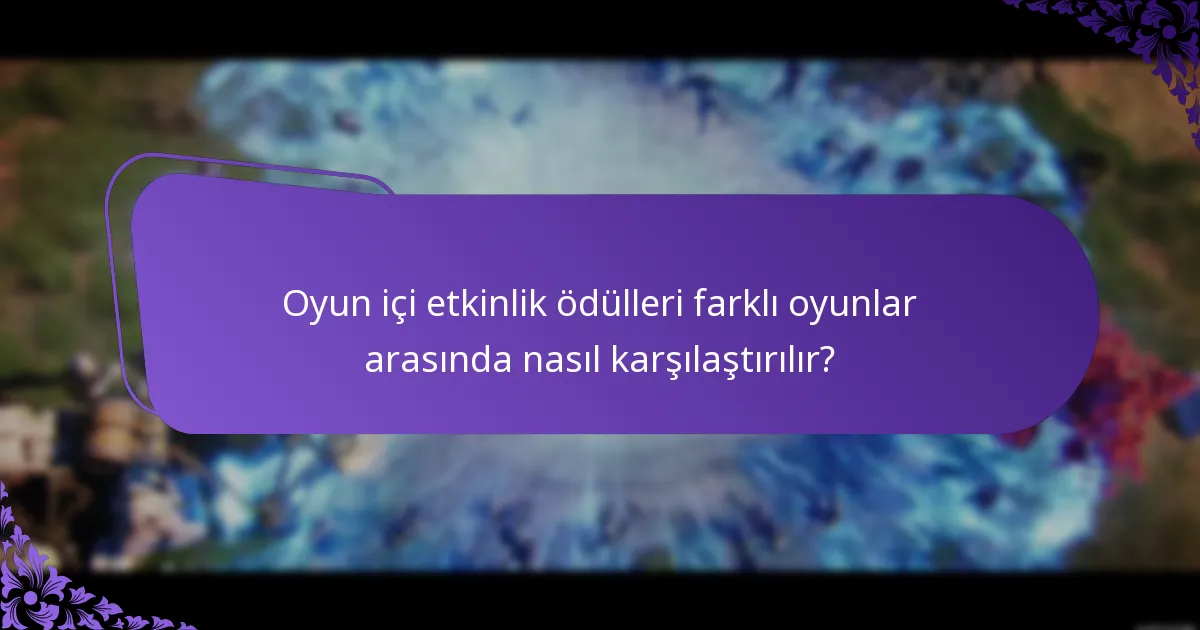 Oyun içi etkinlik ödülleri farklı oyunlar arasında nasıl karşılaştırılır?